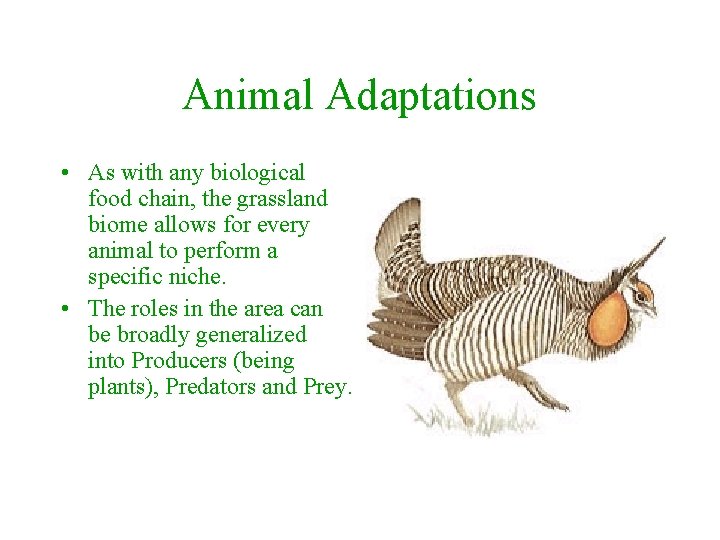 Animal Adaptations

• As with any biological food chain, the grassland biome allows for every animal to perform a specific niche.
• The roles in the area can be broadly generalized into Producers (being plants), Predators and Prey.